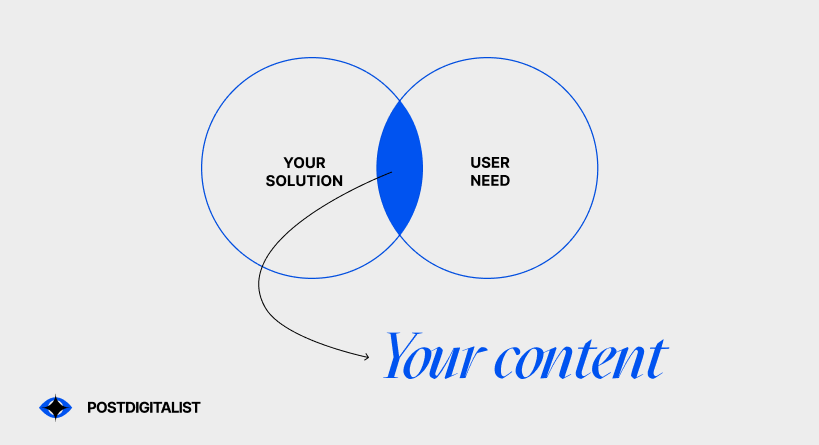 YOUR SOLUTION

USER NEED

Your content

POSTDIGITALIST